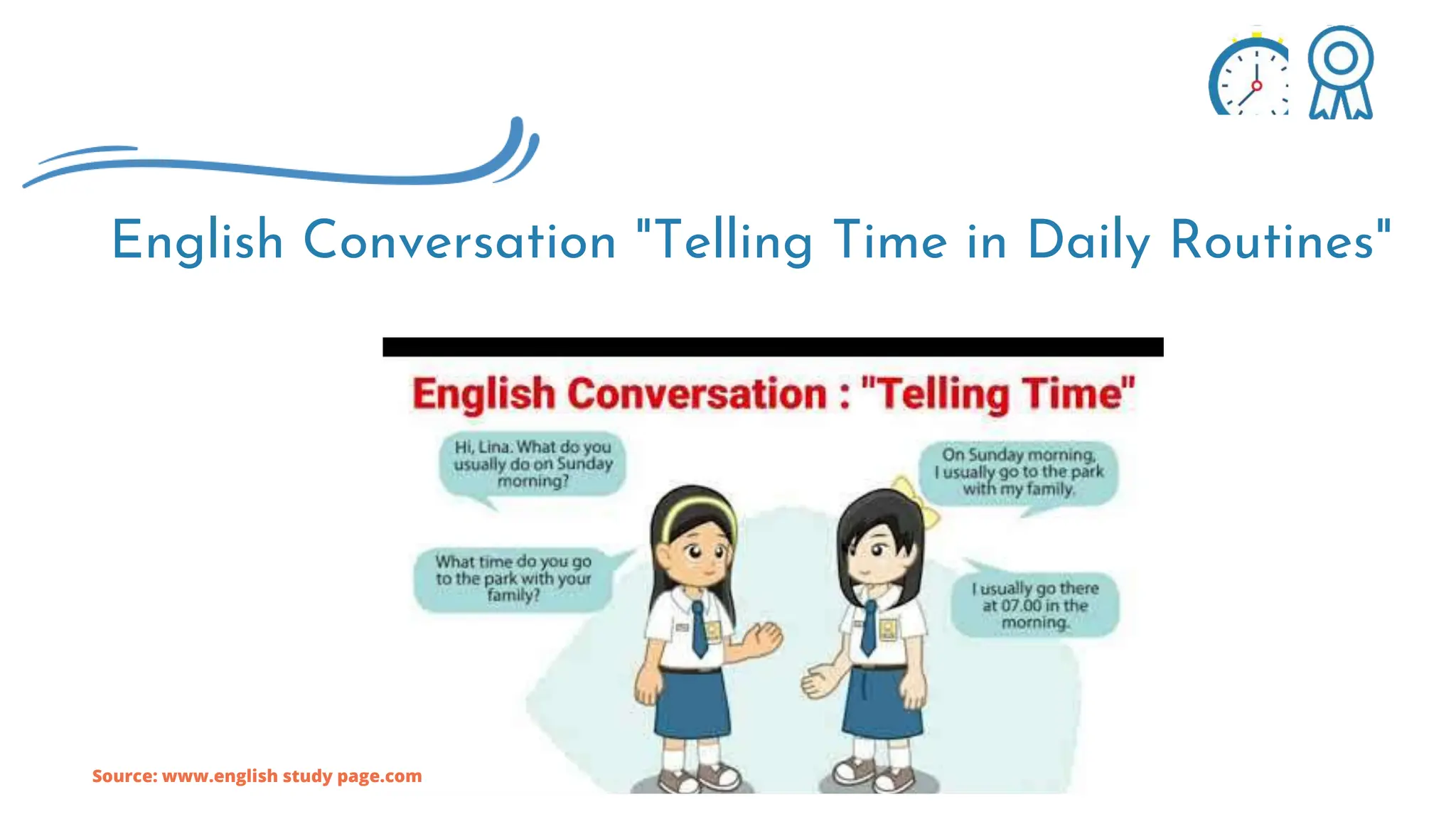 English Conversation "Telling Time in Daily Routines"

English Conversation : "Telling Time"

Hi, Lina. What do you usually do on Sunday morning?

On Sunday morning, I usually go to the park with my family.

What time do you go to the park with your family?

I usually go there at 07.00 in the morning.

Source: www.english study page.com